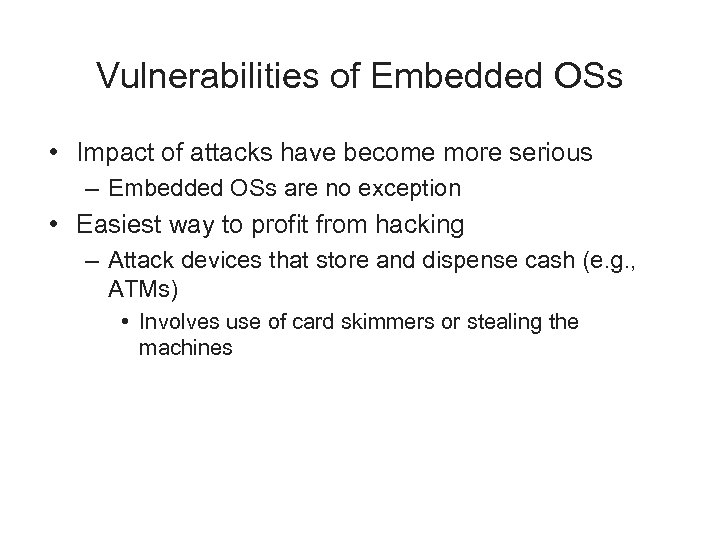 Vulnerabilities of Embedded OSs

• Impact of attacks have become more serious
– Embedded OSs are no exception
• Easiest way to profit from hacking
– Attack devices that store and dispense cash (e.g., ATMs)
• Involves use of card skimmers or stealing the machines